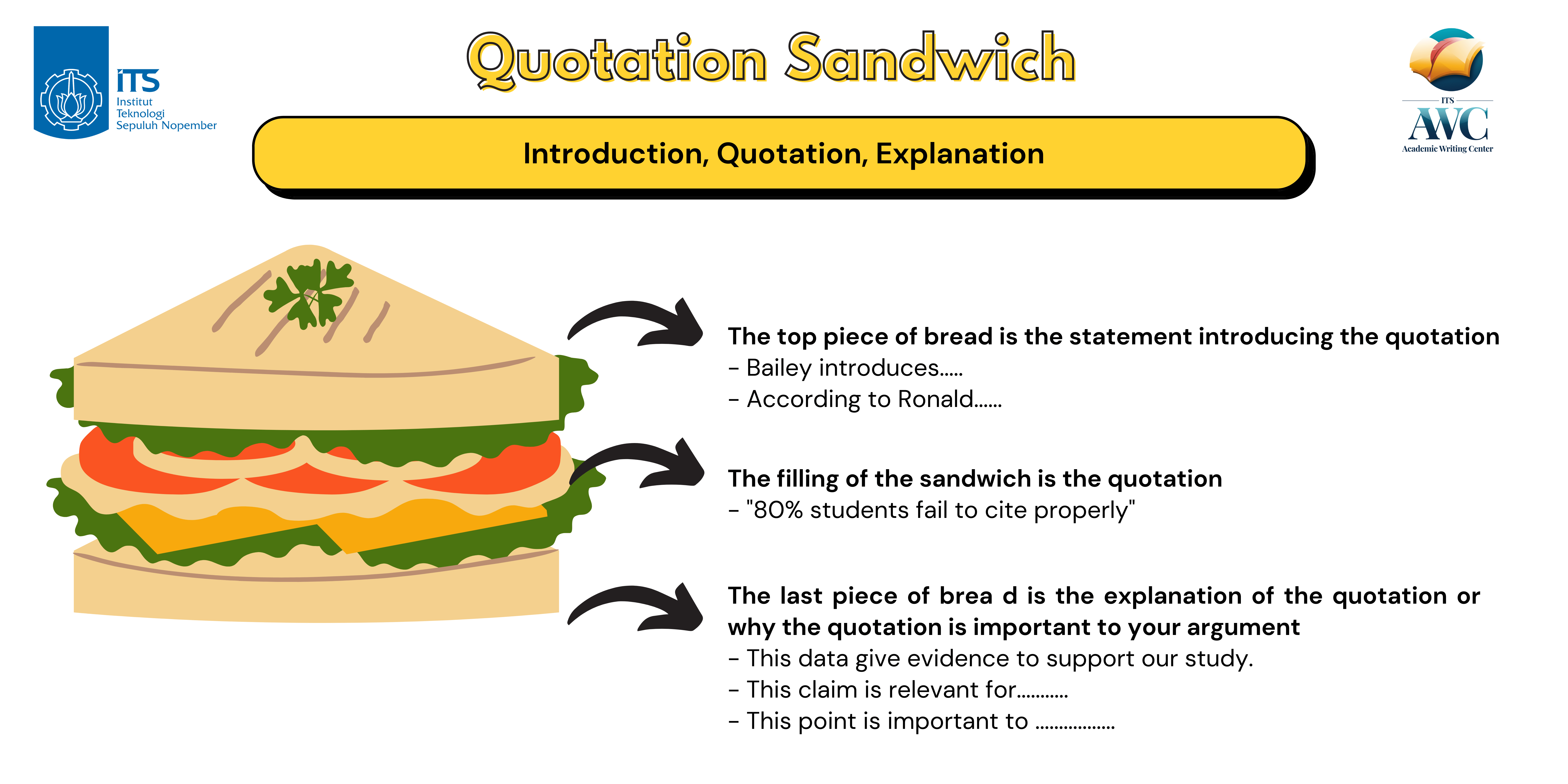 ITS
Institut Teknologi Sepuluh Nopember

Quotation Sandwich

ITS
AWC
Academic Writing Center

Introduction, Quotation, Explanation

The top piece of bread is the statement introducing the quotation
- Bailey introduces.....
- According to Ronald......

The filling of the sandwich is the quotation
- "80% students fail to cite properly"

The last piece of brea d is the explanation of the quotation or why the quotation is important to your argument
- This data give evidence to support our study.
- This claim is relevant for...........
- This point is important to .................